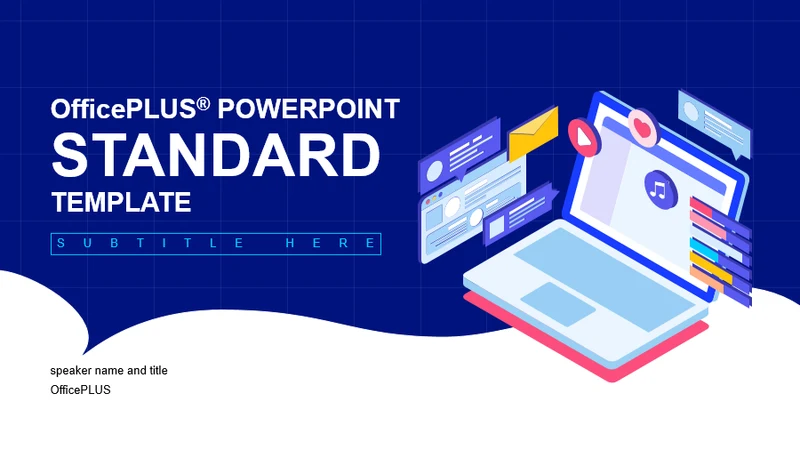 OfficePLUS® POWERPOINT
STANDARD
TEMPLATE

SUBTITLE HERE

speaker name and title
OfficePLUS